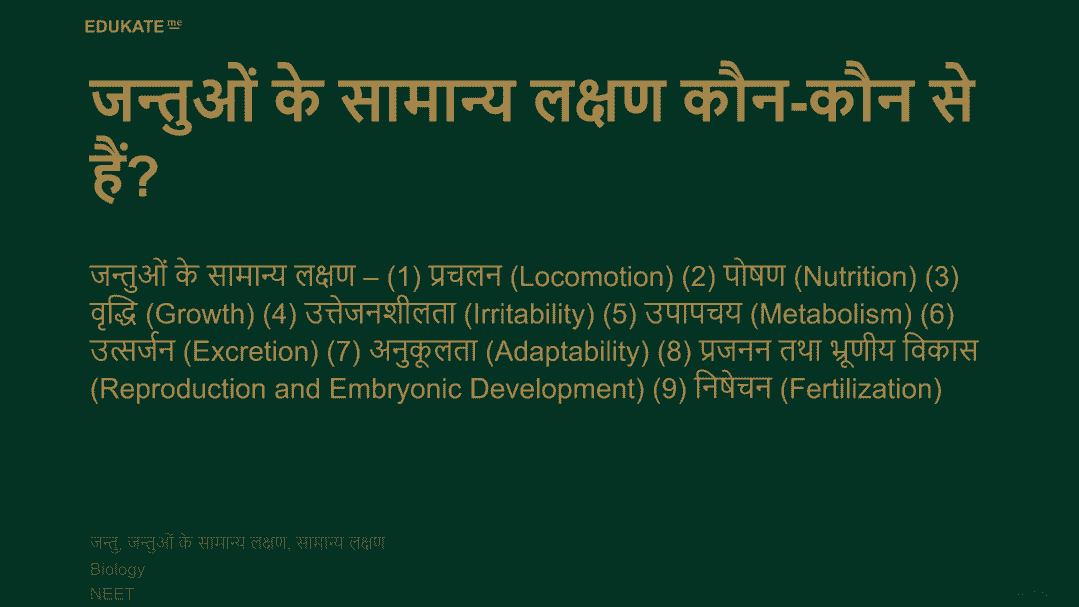 EDUKATE me

जन्तुओं के सामान्य लक्षण कौन-कौन से हैं?

जन्तुओं के सामान्य लक्षण – (1) प्रचलन (Locomotion) (2) पोषण (Nutrition) (3) वृद्धि (Growth) (4) उत्तेजनशीलता (Irritability) (5) उपापचय (Metabolism) (6) उत्सर्जन (Excretion) (7) अनुकूलता (Adaptability) (8) प्रजनन तथा भ्रूणीय विकास (Reproduction and Embryonic Development) (9) निषेचन (Fertilization)

जन्तु, जन्तुओं के सामान्य लक्षण, सामान्य लक्षण
Biology
NEET